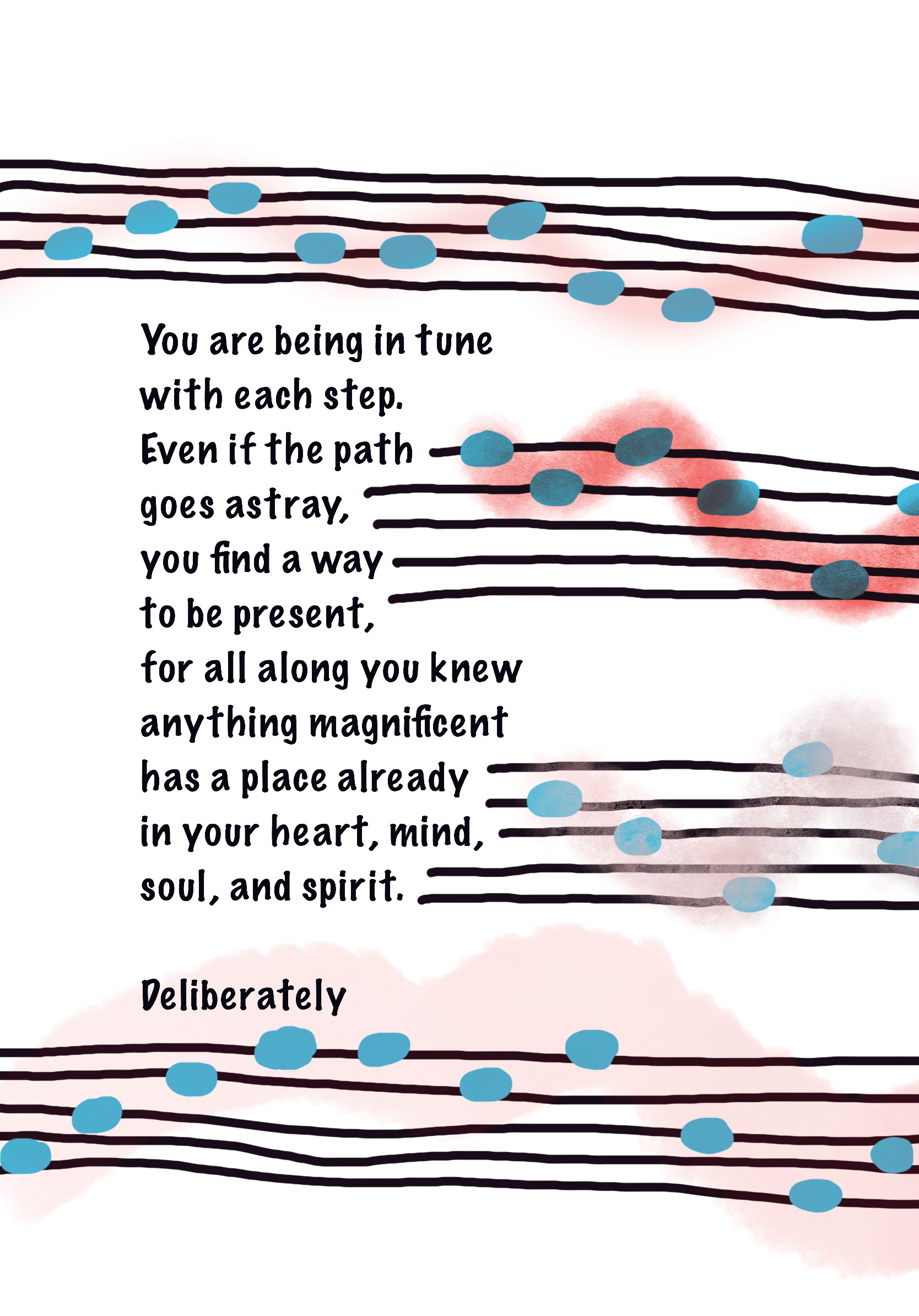 You are being in tune
with each step.
Even if the path
goes astray,
you find a way
to be present,
for all along you knew
anything magnificent
has a place already
in your heart, mind,
soul, and spirit.

Deliberately